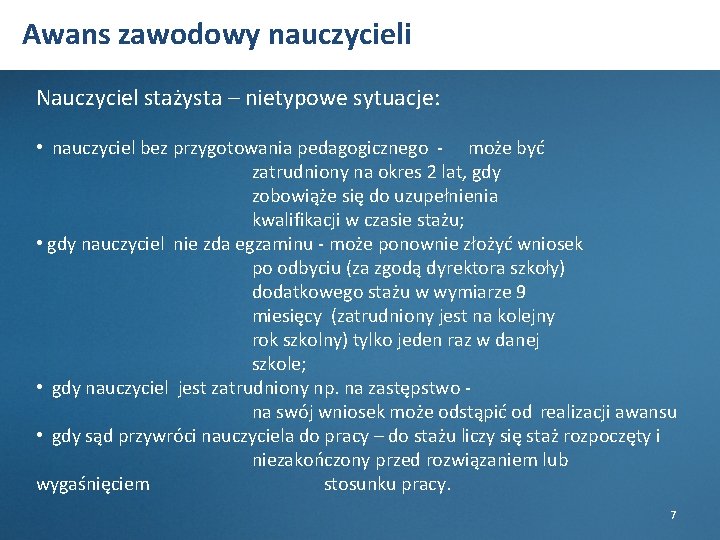 Awans zawodowy nauczycieli

Nauczyciel stażysta – nietypowe sytuacje:

• nauczyciel bez przygotowania pedagogicznego - może być zatrudniony na okres 2 lat, gdy zobowiąże się do uzupełnienia kwalifikacji w czasie stażu;
• gdy nauczyciel nie zda egzaminu - może ponownie złożyć wniosek po odbyciu (za zgodą dyrektora szkoły) dodatkowego stażu w wymiarze 9 miesięcy (zatrudniony jest na kolejny rok szkolny) tylko jeden raz w danej szkole;
• gdy nauczyciel jest zatrudniony np. na zastępstwo - na swój wniosek może odstąpić od realizacji awansu
• gdy sąd przywróci nauczyciela do pracy – do stażu liczy się staż rozpoczęty i niezakończony przed rozwiązaniem lub wygaśnięciem stosunku pracy.

7